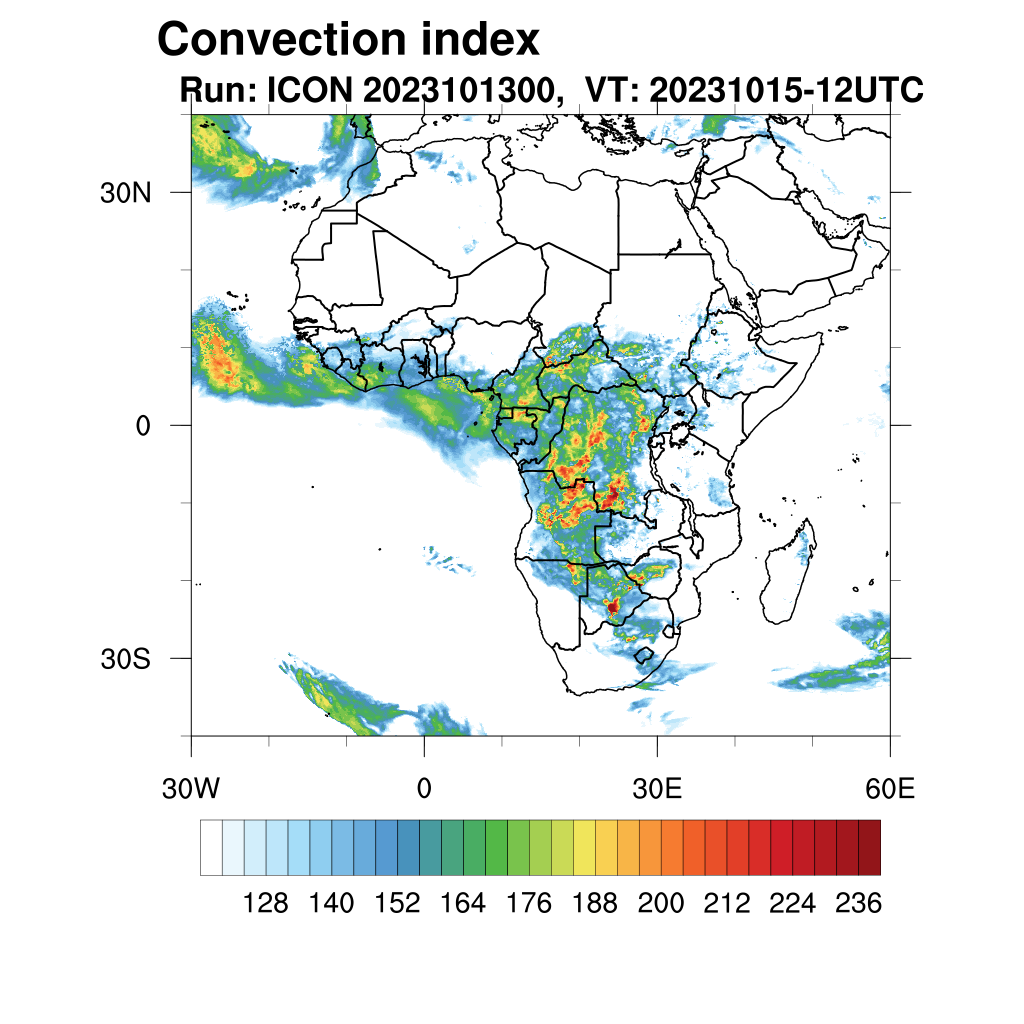 Convection index
Run: ICON 2023101300, VT: 20231015-12UTC

30N
0
30S

30W
0
30E
60E

128 140 152 164 176 188 200 212 224 236